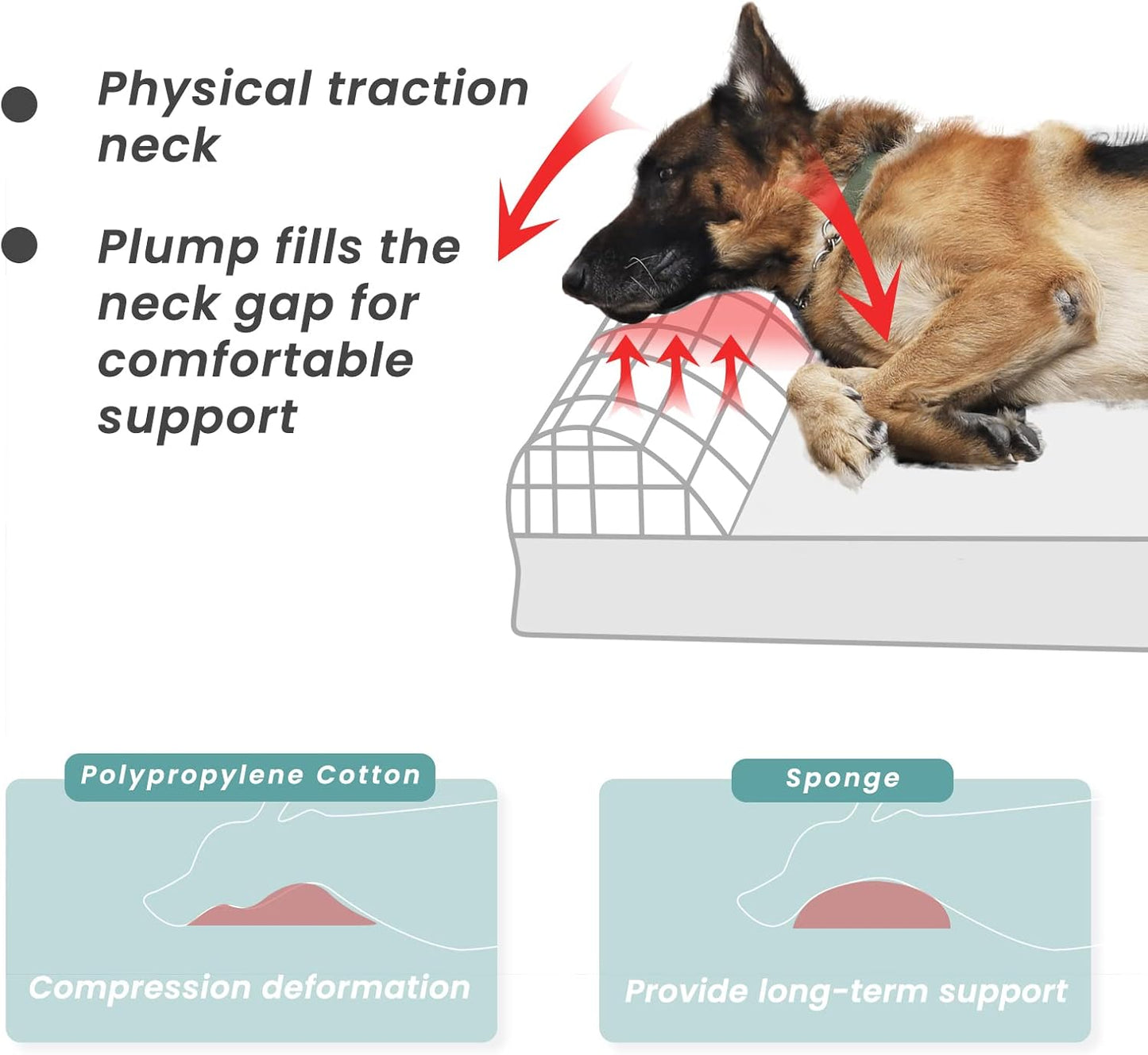 Physical traction neck

Plump fills the neck gap for comfortable support

Polypropylene Cotton

Compression deformation

Sponge

Provide long-term support